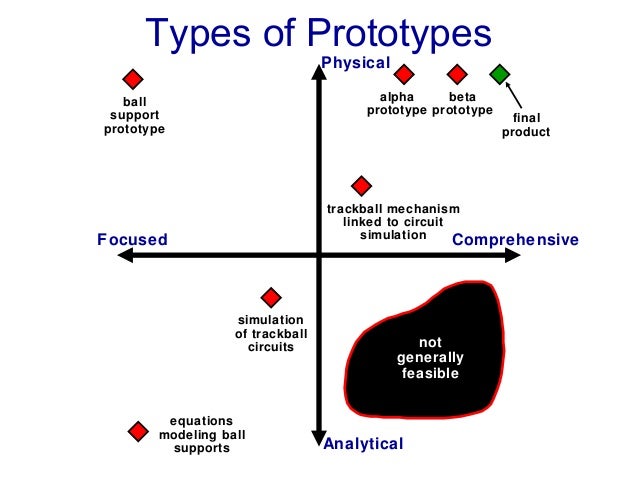 Types of Prototypes

Physical

ball support prototype

alpha prototype

beta prototype

final product

trackball mechanism linked to circuit simulation

Focused

Comprehensive

simulation of trackball circuits

not generally feasible

equations modeling ball supports

Analytical